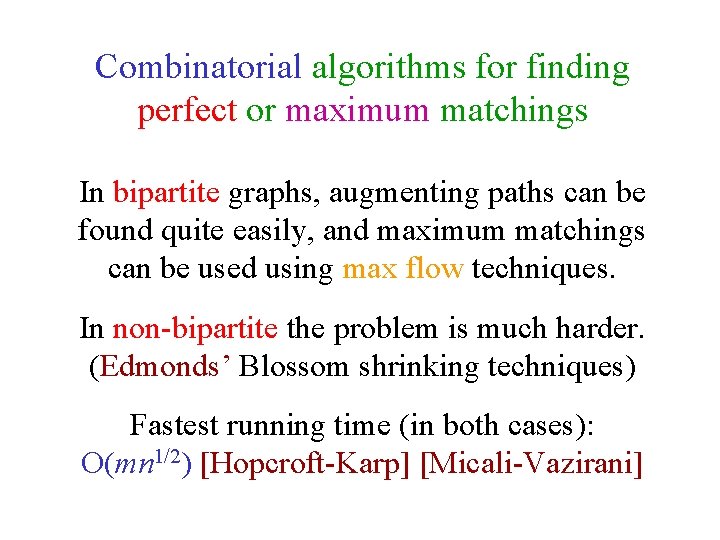 Combinatorial algorithms for finding perfect or maximum matchings

In bipartite graphs, augmenting paths can be found quite easily, and maximum matchings can be used using max flow techniques.

In non-bipartite the problem is much harder. (Edmonds' Blossom shrinking techniques)

Fastest running time (in both cases): $O(mn^{1/2})$ [Hopcroft-Karp] [Micali-Vazirani]